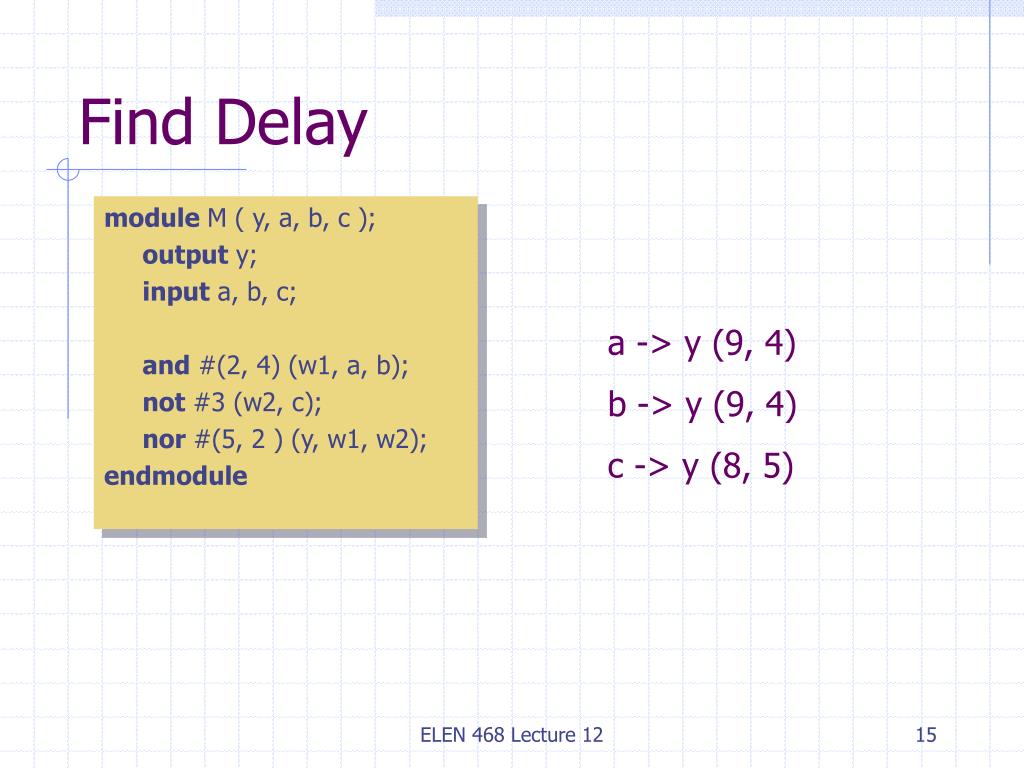 Find Delay

module M ( y, a, b, c );
output y;
input a, b, c;

and #(2, 4) (w1, a, b);
not #3 (w2, c);
nor #(5, 2 ) (y, w1, w2);
endmodule

a -> y (9, 4)
b -> y (9, 4)
c -> y (8, 5)

ELEN 468 Lecture 12

15